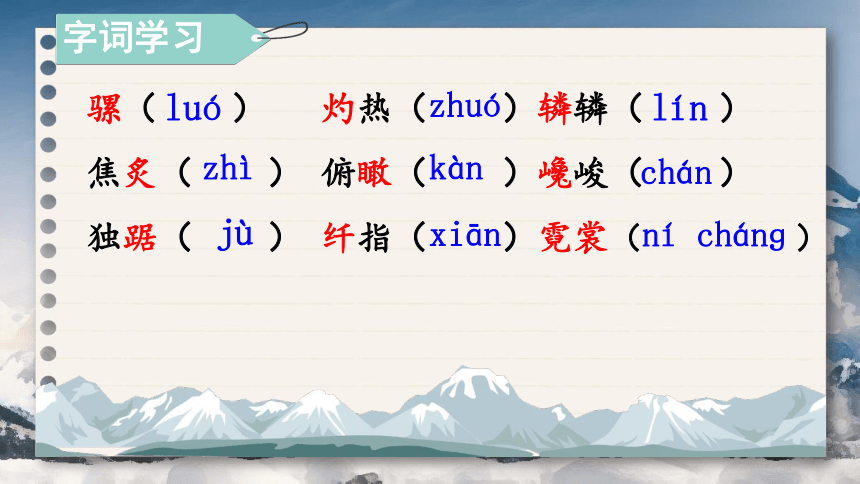 字词学习

骡（luó）　灼热（zhuó）　辚辚（lín）

焦炙（zhì）　俯瞰（kàn）　巉峻（chán）

独踞（jù）　纤指（xiān）　霓裳（ní cháng）